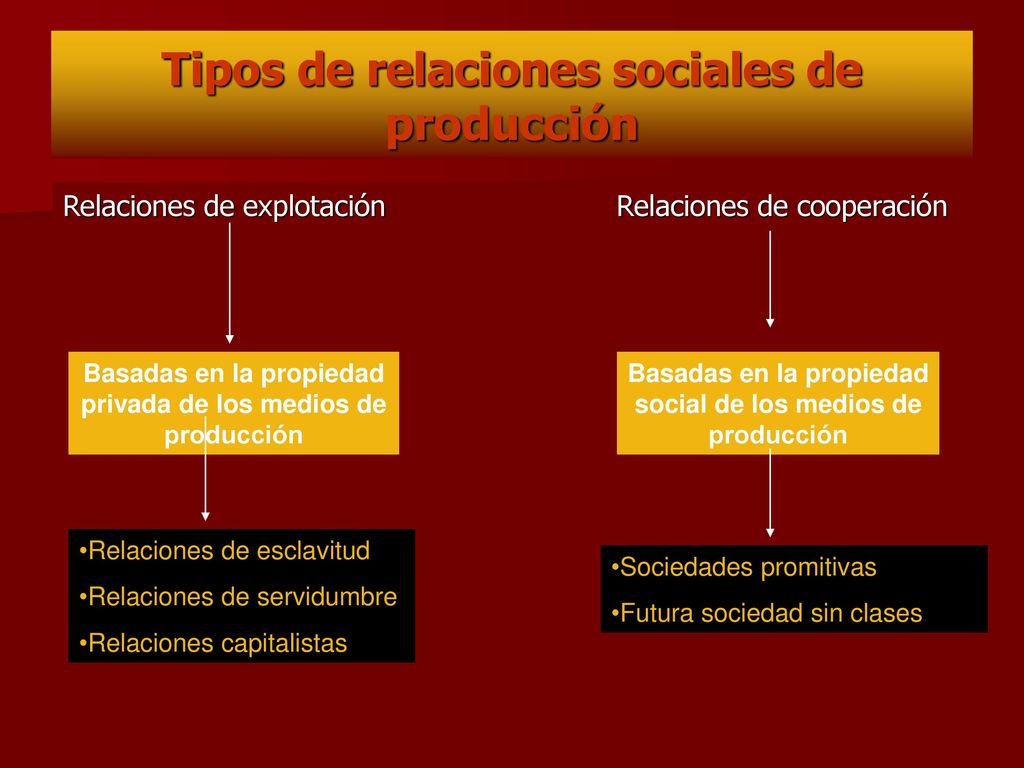 Tipos de relaciones sociales de producción

Relaciones de explotación

Basadas en la propiedad privada de los medios de producción

•Relaciones de esclavitud
•Relaciones de servidumbre
•Relaciones capitalistas

Relaciones de cooperación

Basadas en la propiedad social de los medios de producción

•Sociedades promitivas
•Futura sociedad sin clases